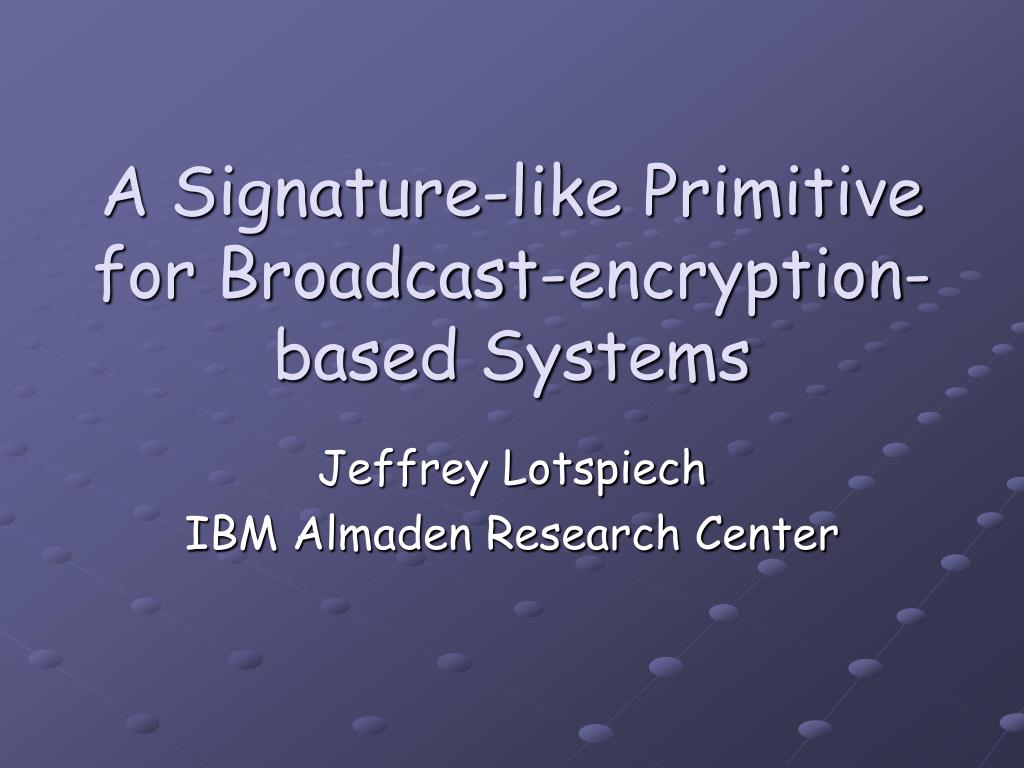 A Signature-like Primitive for Broadcast-encryption-based Systems

Jeffrey Lotspiech
IBM Almaden Research Center